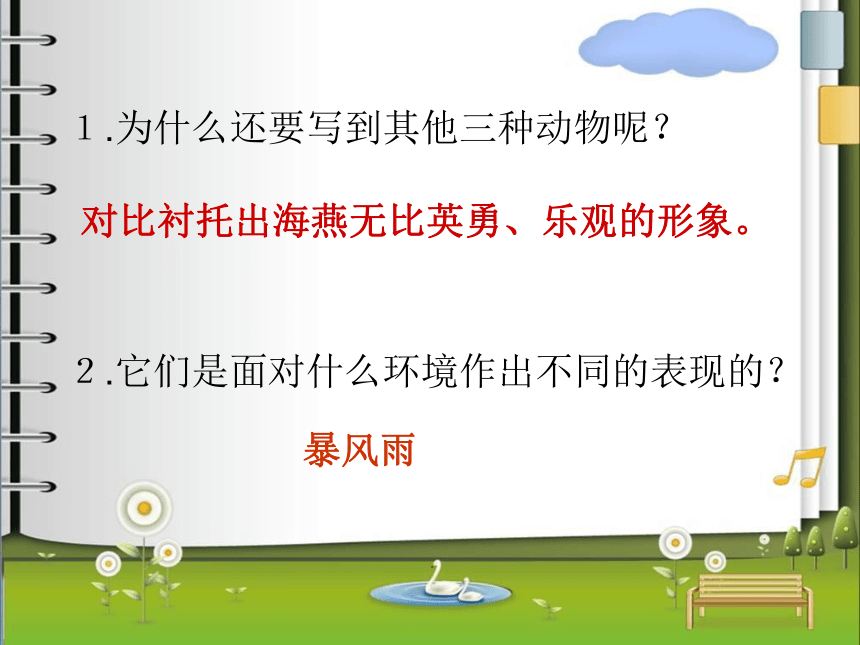 １.为什么还要写到其他三种动物呢？

对比衬托出海燕无比英勇、乐观的形象。

２.它们是面对什么环境作出不同的表现的？

暴风雨